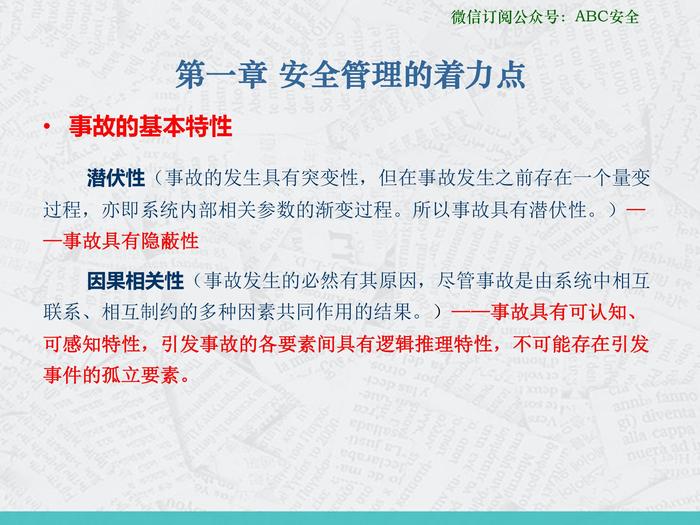 微信订阅公众号：ABC安全

第一章 安全管理的着力点

• 事故的基本特性

潜伏性（事故的发生具有突变性，但在事故发生之前存在一个量变过程，亦即系统内部相关参数的渐变过程。所以事故具有潜伏性。）——事故具有隐蔽性

因果相关性（事故发生的必然有其原因，尽管事故是由系统中相互联系、相互制约的多种因素共同作用的结果。）——事故具有可认知、可感知特性，引发事故的各要素间具有逻辑推理特性，不可能存在引发事件的孤立要素。